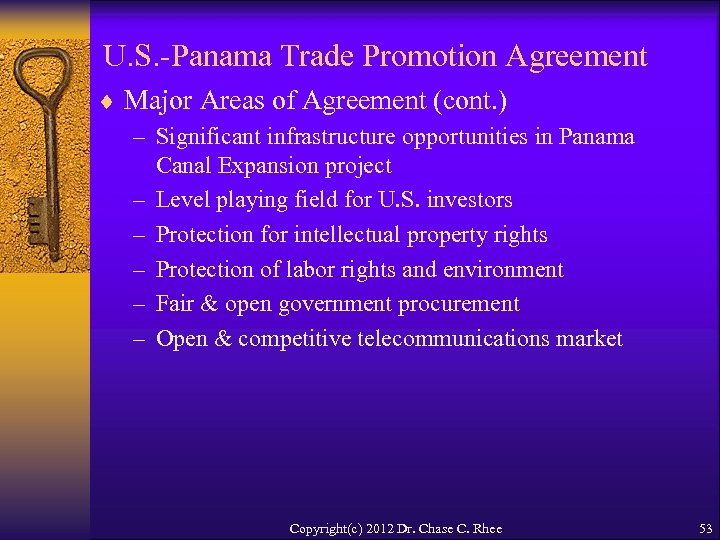 U.S.-Panama Trade Promotion Agreement

♦ Major Areas of Agreement (cont.)

– Significant infrastructure opportunities in Panama Canal Expansion project

– Level playing field for U.S. investors

– Protection for intellectual property rights

– Protection of labor rights and environment

– Fair & open government procurement

– Open & competitive telecommunications market

Copyright(c) 2012 Dr. Chase C. Rhee

53